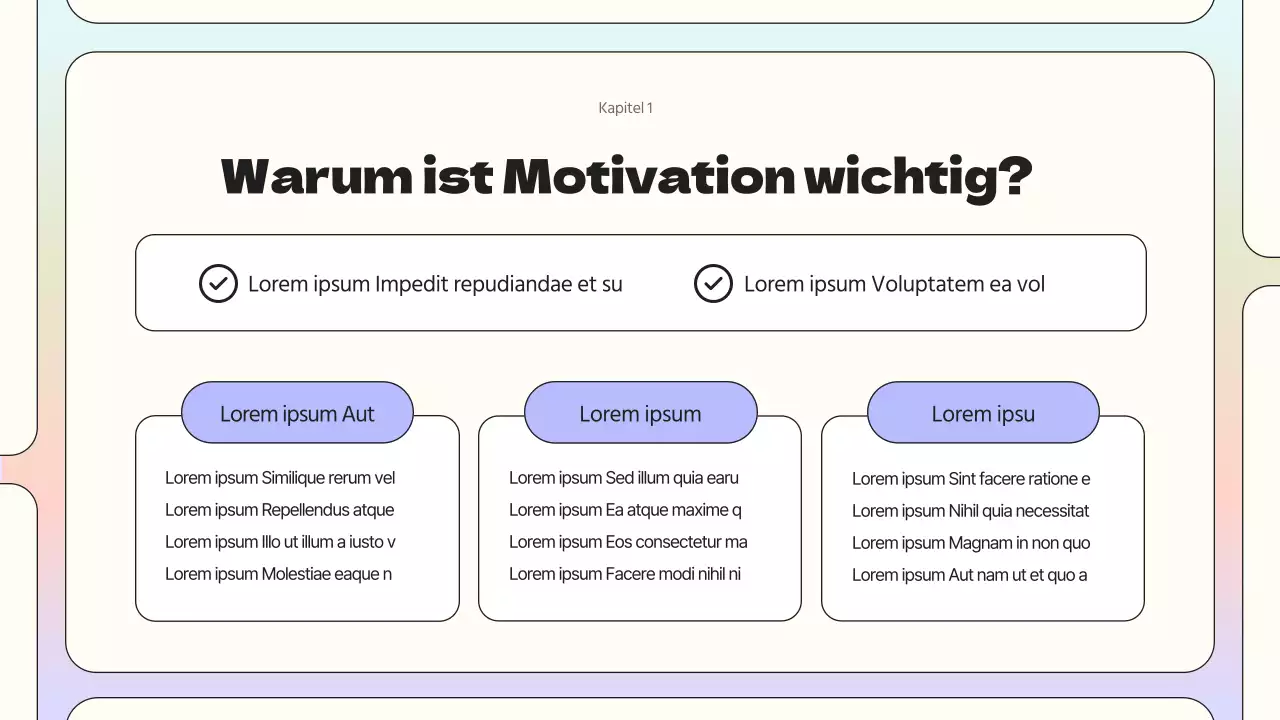 Kapitel 1

Warum ist Motivation wichtig?

Lorem ipsum Impedit repudiandae et su

Lorem ipsum Voluptatem ea vol

Lorem ipsum Aut

Lorem ipsum Similique rerum vel
Lorem ipsum Repellendus atque
Lorem ipsum Illo ut illum a iusto v
Lorem ipsum Molestiae eaque n

Lorem ipsum

Lorem ipsum Sed illum quia earu
Lorem ipsum Ea atque maxime q
Lorem ipsum Eos consectetur ma
Lorem ipsum Facere modi nihil ni

Lorem ipsu

Lorem ipsum Sint facere ratione e
Lorem ipsum Nihil quia necessitat
Lorem ipsum Magnam in non quo
Lorem ipsum Aut nam ut et quo a